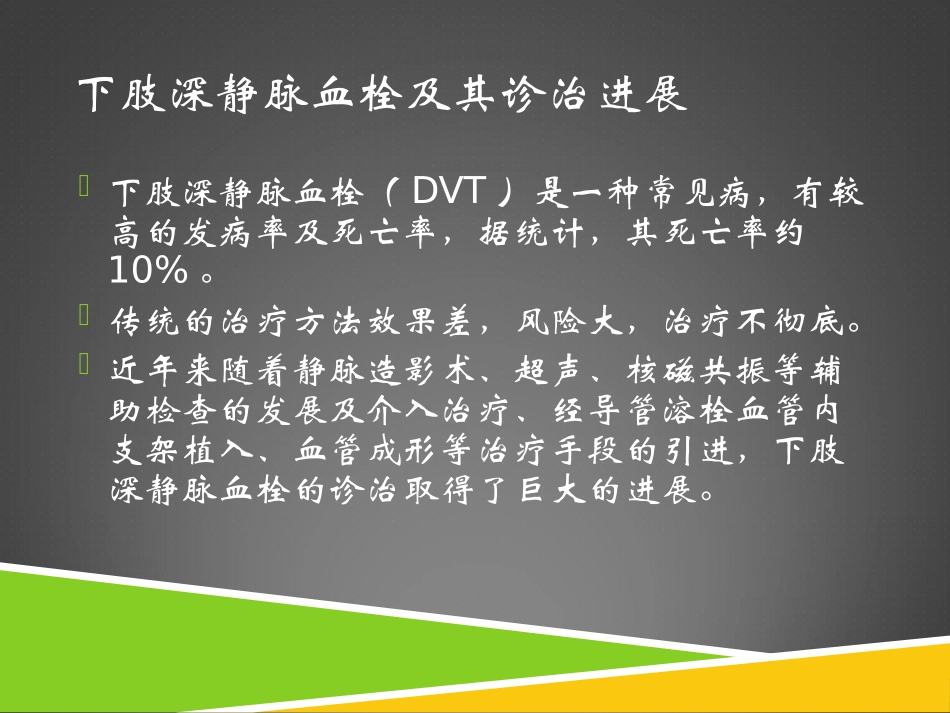 下肢深静脉血栓及其诊治进展

下肢深静脉血栓（DVT）是一种常见病，有较高的发病率及死亡率，据统计，其死亡率约10%。

传统的治疗方法效果差，风险大，治疗不彻底。

近年来随着静脉造影术、超声、核磁共振等辅助检查的发展及介入治疗、经导管溶栓血管内支架植入、血管成形等治疗手段的引进，下肢深静脉血栓的诊治取得了巨大的进展。